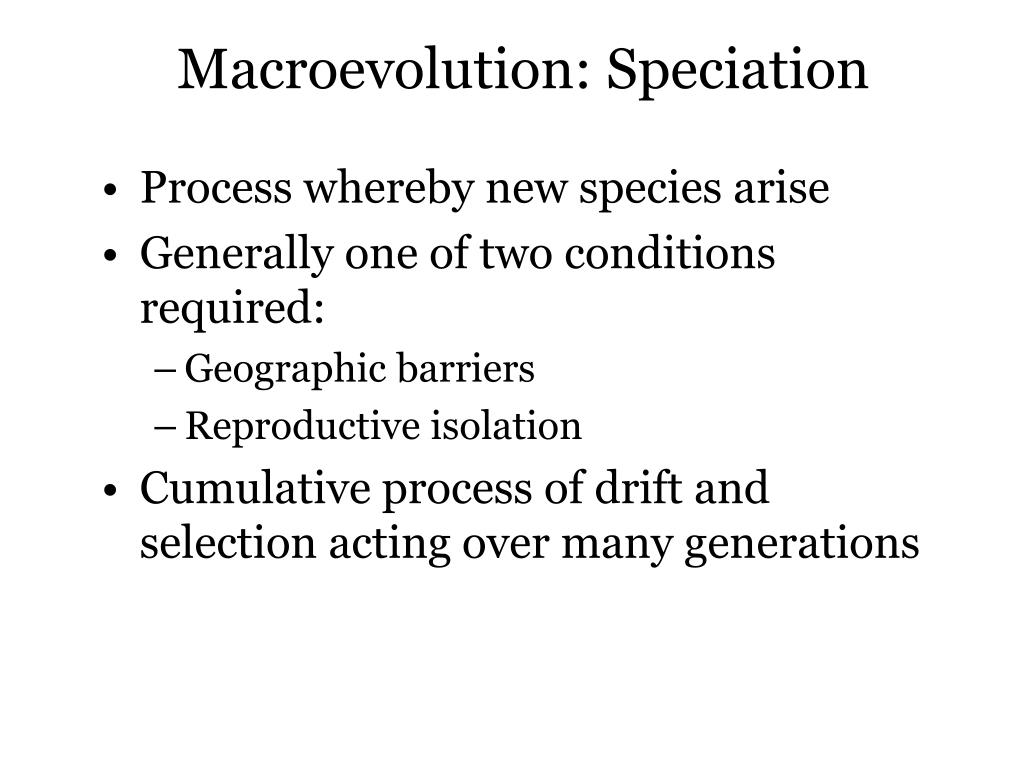 Macroevolution: Speciation

• Process whereby new species arise
• Generally one of two conditions required:
– Geographic barriers
– Reproductive isolation
• Cumulative process of drift and selection acting over many generations